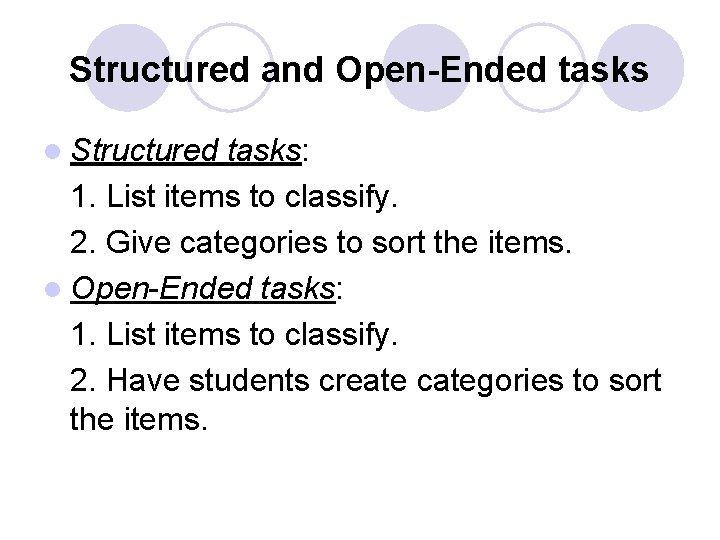 Structured and Open-Ended tasks

Structured tasks:

1. List items to classify.

2. Give categories to sort the items.

Open-Ended tasks:

1. List items to classify.

2. Have students create categories to sort the items.